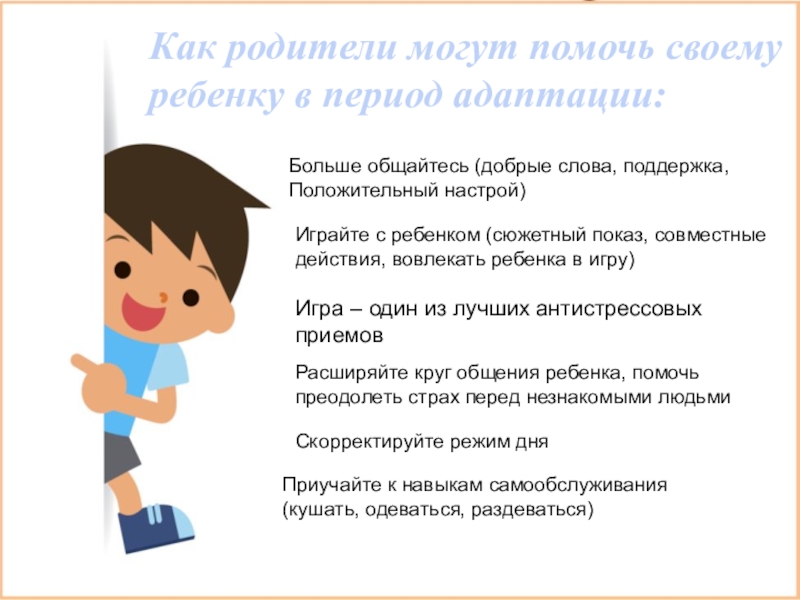 Как родители могут помочь своему ребенку в период адаптации:

Больше общайтесь (добрые слова, поддержка, Положительный настрой)

Играйте с ребенком (сюжетный показ, совместные действия, вовлекать ребенка в игру)

Игра – один из лучших антистрессовых приемов

Расширяйте круг общения ребенка, помочь преодолеть страх перед незнакомыми людьми

Скорректируйте режим дня

Приучайте к навыкам самообслуживания (кушать, одеваться, раздеваться)